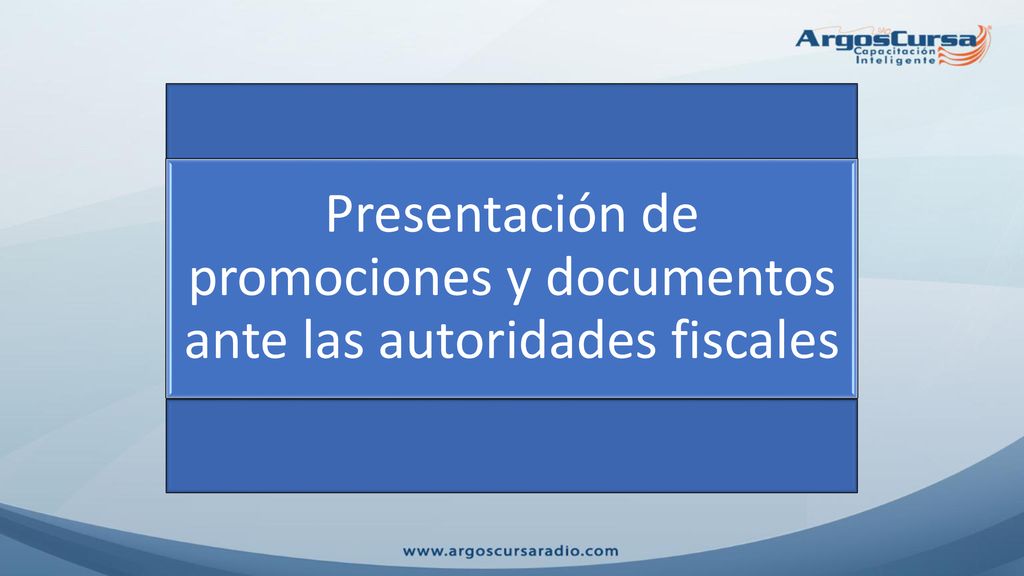 ArgosCursa
Capacitación Inteligente

Presentación de promociones y documentos ante las autoridades fiscales

www.argoscursaradio.com